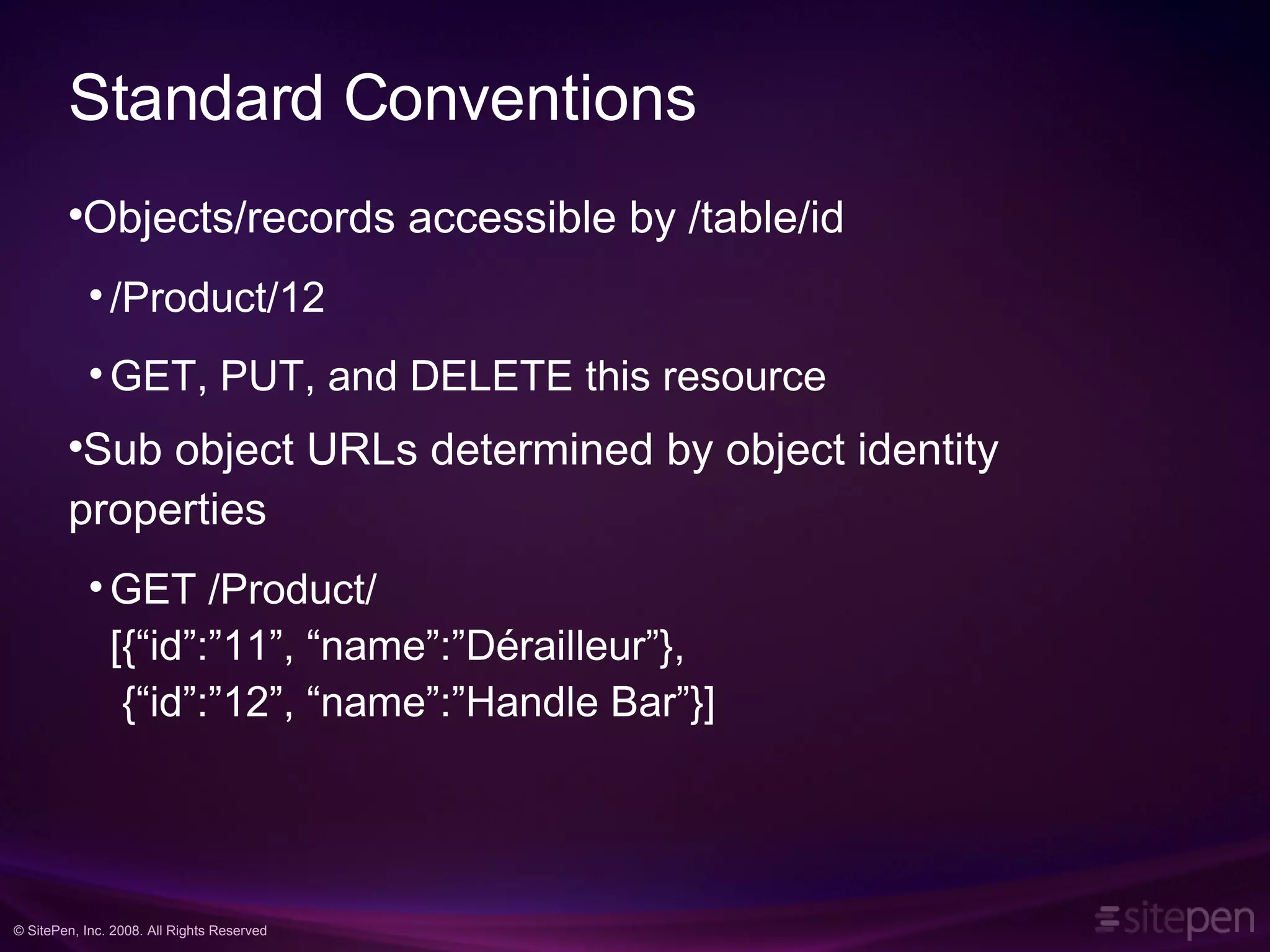 Standard Conventions

•Objects/records accessible by /table/id

• /Product/12

• GET, PUT, and DELETE this resource

•Sub object URLs determined by object identity properties

• GET /Product/
[{“id”:”11”, “name”:”Dérailleur”},
{“id”:”12”, “name”:”Handle Bar”}]

© SitePen, Inc. 2008. All Rights Reserved

sitepen